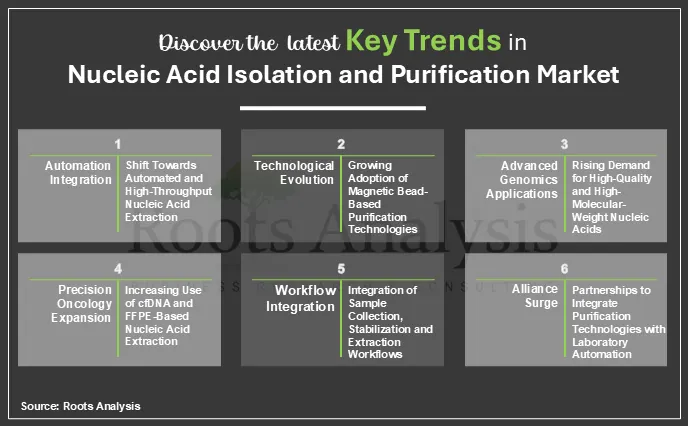 Discover the latest Key Trends in Nucleic Acid Isolation and Purification Market

1

Automation Integration

Shift Towards Automated and High-Throughput Nucleic Acid Extraction

2

Technological Evolution

Growing Adoption of Magnetic Bead-Based Purification Technologies

3

Advanced Genomics Applications

Rising Demand for High-Quality and High-Molecular-Weight Nucleic Acids

4

Precision Oncology Expansion

Increasing Use of cfDNA and FFPE-Based Nucleic Acid Extraction

5

Workflow Integration

Integration of Sample Collection, Stabilization and Extraction Workflows

6

Alliance Surge

Partnerships to Integrate Purification Technologies with Laboratory Automation

Roots Analysis

Source: Roots Analysis